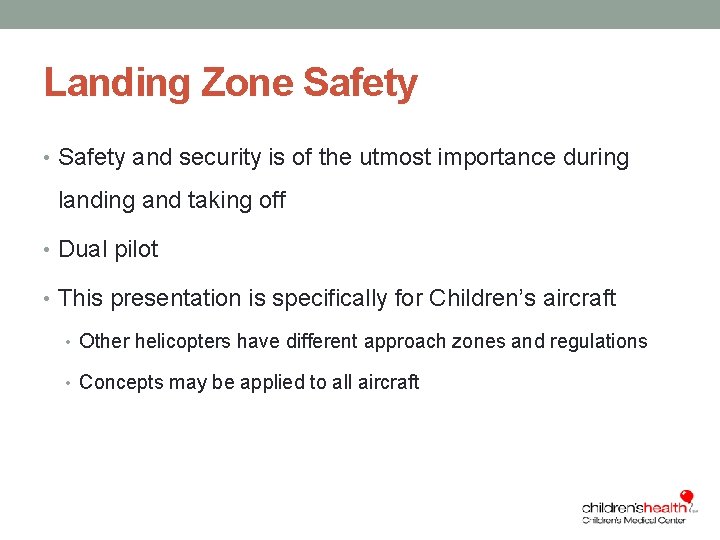 Landing Zone Safety

• Safety and security is of the utmost importance during landing and taking off

• Dual pilot

• This presentation is specifically for Children's aircraft

• Other helicopters have different approach zones and regulations

• Concepts may be applied to all aircraft

children'shealth
Children's Medical Center